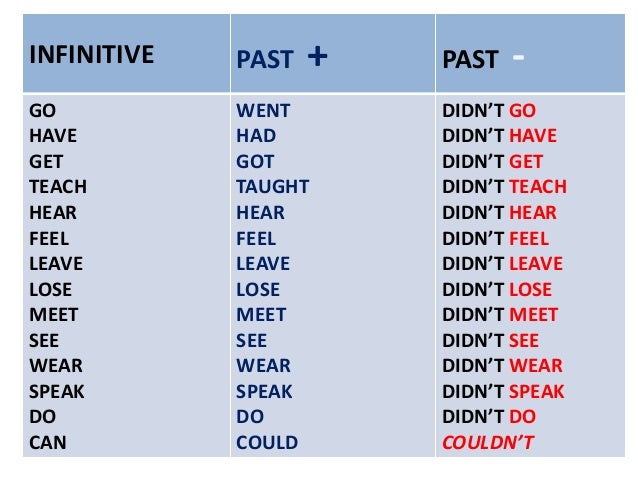 | INFINITIVE | PAST + | PAST - |
|---|---|---|
| GO | WENT | DIDN'T GO |
| HAVE | HAD | DIDN'T HAVE |
| GET | GOT | DIDN'T GET |
| TEACH | TAUGHT | DIDN'T TEACH |
| HEAR | HEAR | DIDN'T HEAR |
| FEEL | FEEL | DIDN'T FEEL |
| LEAVE | LEAVE | DIDN'T LEAVE |
| LOSE | LOSE | DIDN'T LOSE |
| MEET | MEET | DIDN'T MEET |
| SEE | SEE | DIDN'T SEE |
| WEAR | WEAR | DIDN'T WEAR |
| SPEAK | SPEAK | DIDN'T SPEAK |
| DO | DO | DIDN'T DO |
| CAN | COULD | COULDN'T |